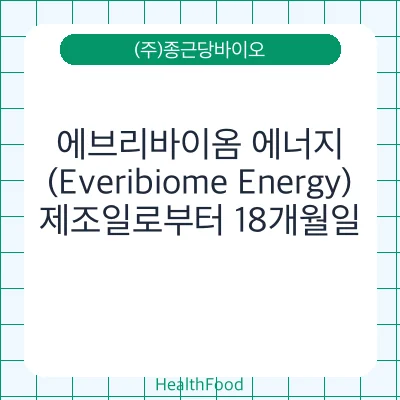 (주)종근당바이오

에브리바이옴 에너지 (Everibiome Energy) 제조일로부터 18개월일

HealthFood